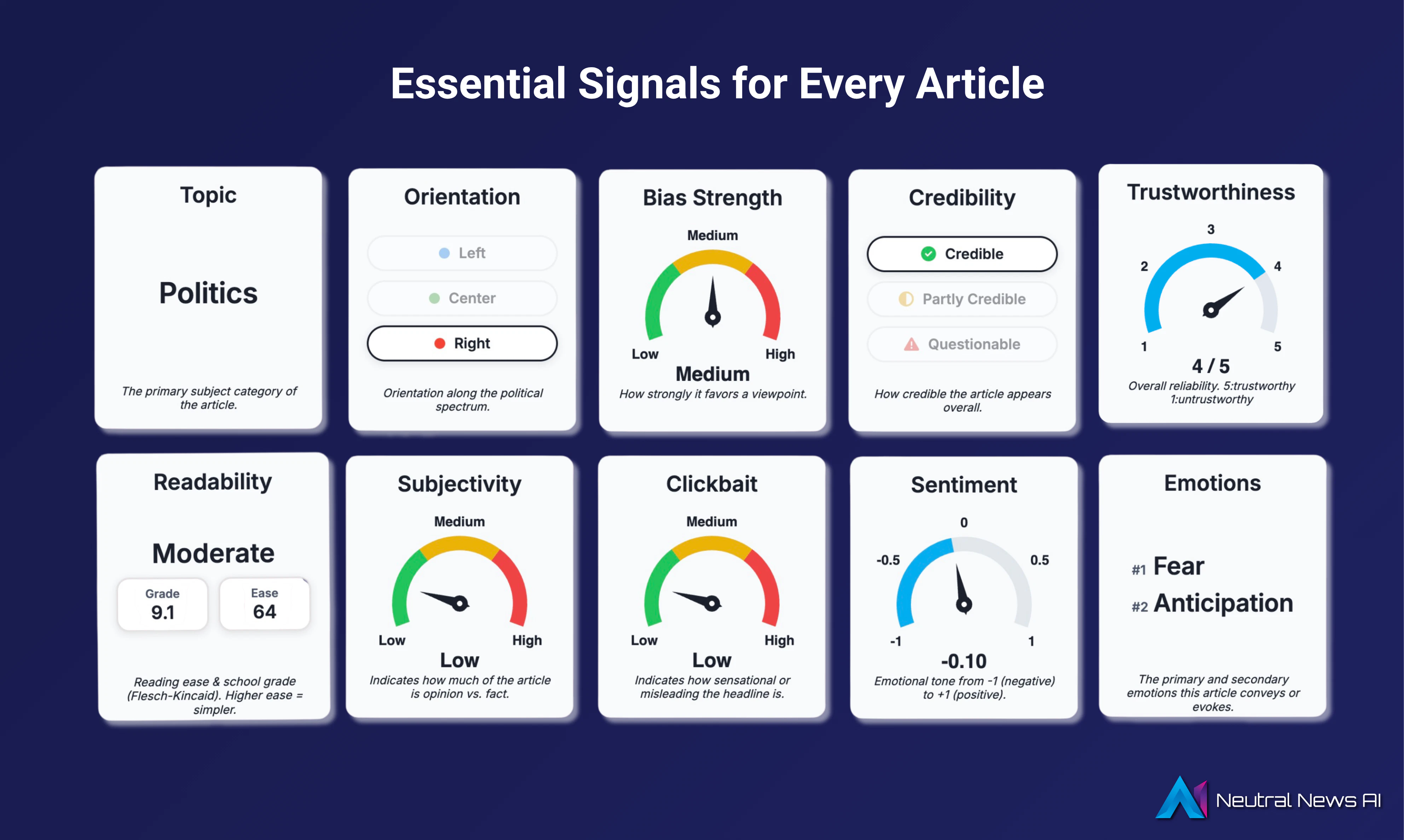 Essential Signals for Every Article

Topic

Politics

The primary subject category of the article.

Orientation

Left

Center

Right

Orientation along the political spectrum.

Bias Strength

Medium

Low

High

Medium

How strongly it favors a viewpoint.

Credibility

Credible

Partly Credible

Questionable

How credible the article appears overall.

Trustworthiness

3

2

4

1

5

4 / 5

Overall reliability. 5:trustworthy 1:untrustworthy

Readability

Moderate

Grade
9.1

Ease
64

Reading ease & school grade (Flesch-Kincaid). Higher ease = simpler.

Subjectivity

Medium

Low

High

Low

Indicates how much of the article is opinion vs. fact.

Clickbait

Medium

Low

High

Low

Indicates how sensational or misleading the headline is.

Sentiment

0

-0.5

0.5

-1

1

-0.10

Emotional tone from -1 (negative) to +1 (positive).

Emotions

#1 Fear

#2 Anticipation

The primary and secondary emotions this article conveys or evokes.

Neutral News AI